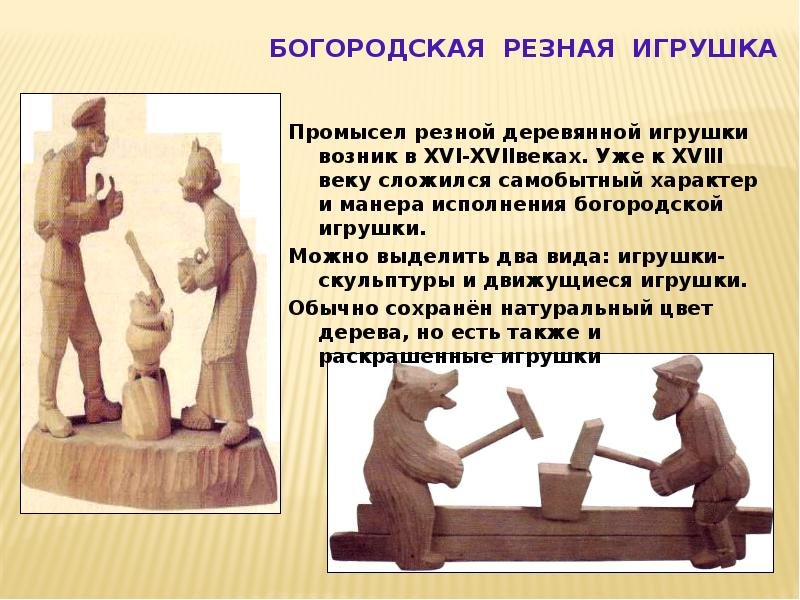 БОГОРОДСКАЯ РЕЗНАЯ ИГРУШКА

Промысел резной деревянной игрушки возник в XVI-XVIIвеках. Уже к XVIII веку сложился самобытный характер и манера исполнения богородской игрушки.

Можно выделить два вида: игрушки-скульптуры и движущиеся игрушки.

Обычно сохранён натуральный цвет дерева, но есть также и раскрашенные игрушки